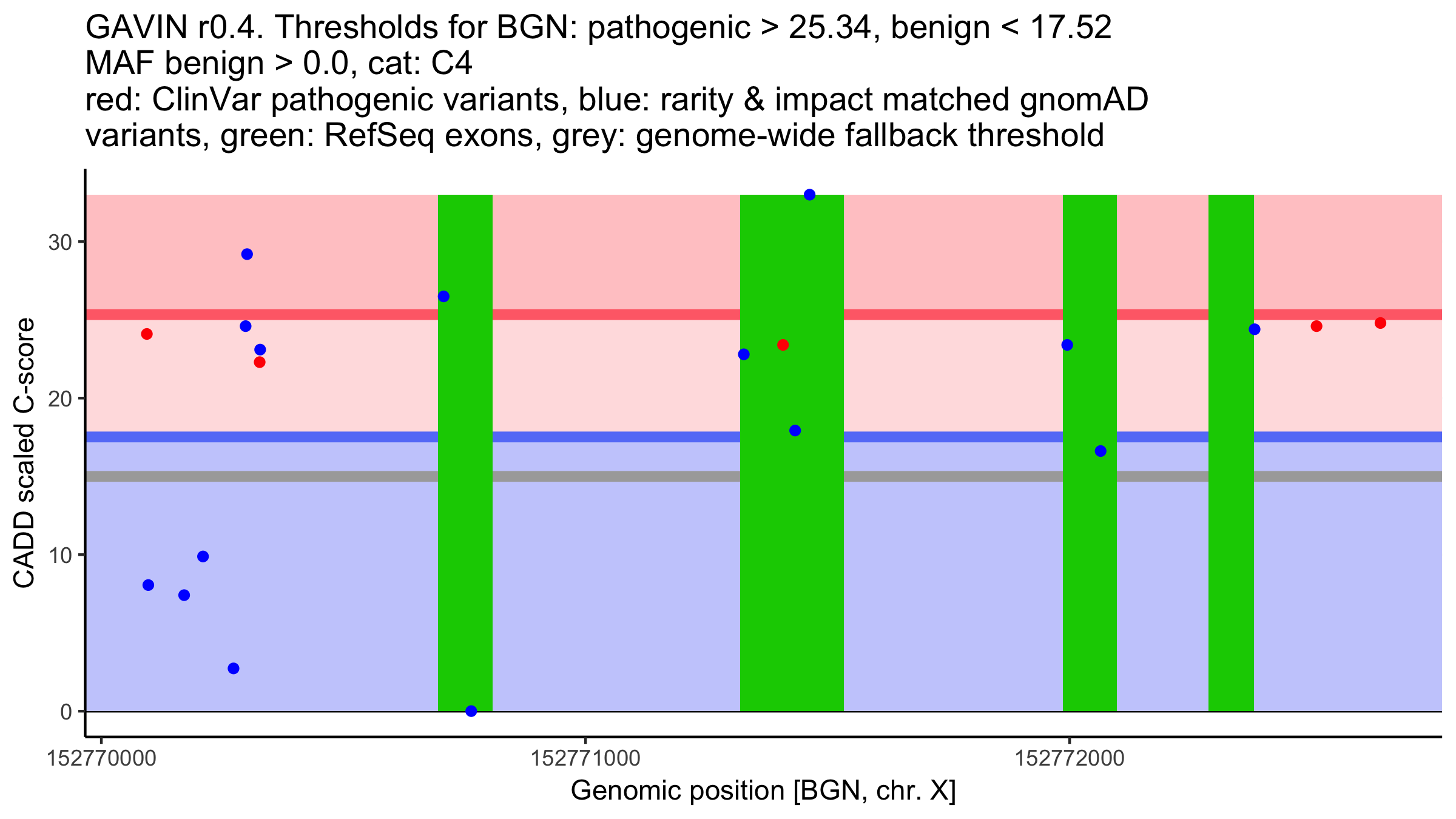 GAVIN r0.4. Thresholds for BGN: pathogenic > 25.34, benign < 17.52
MAF benign > 0.0, cat: C4
red: ClinVar pathogenic variants, blue: rarity & impact matched gnomAD variants, green: RefSeq exons, grey: genome-wide fallback threshold

CADD scaled C-score

30
20
10
0

152770000
152771000
152772000

Genomic position [BGN, chr. X]